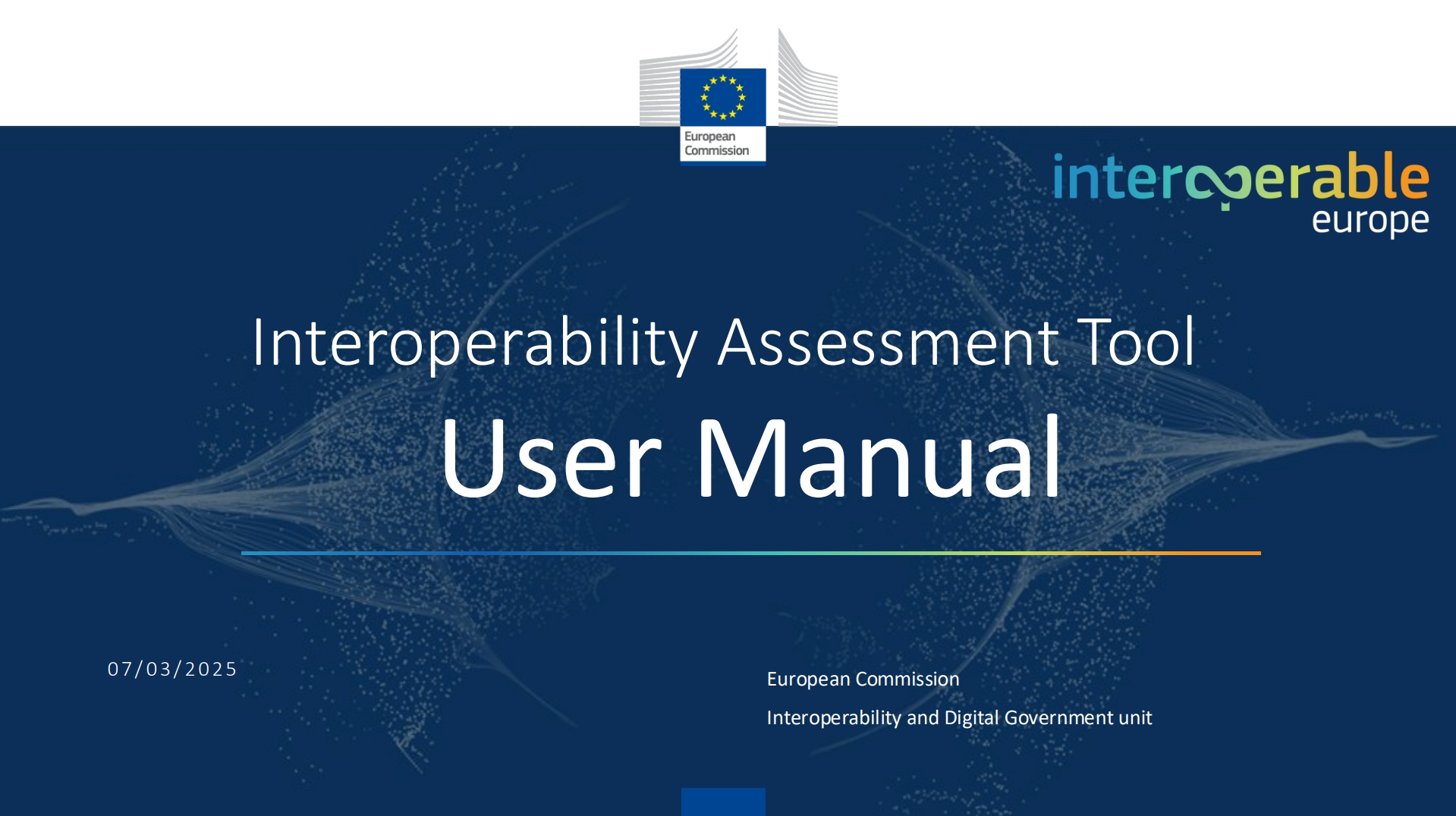 European Commission

interoperable europe

Interoperability Assessment Tool

User Manual

07/03/2025

European Commission

Interoperability and Digital Government unit